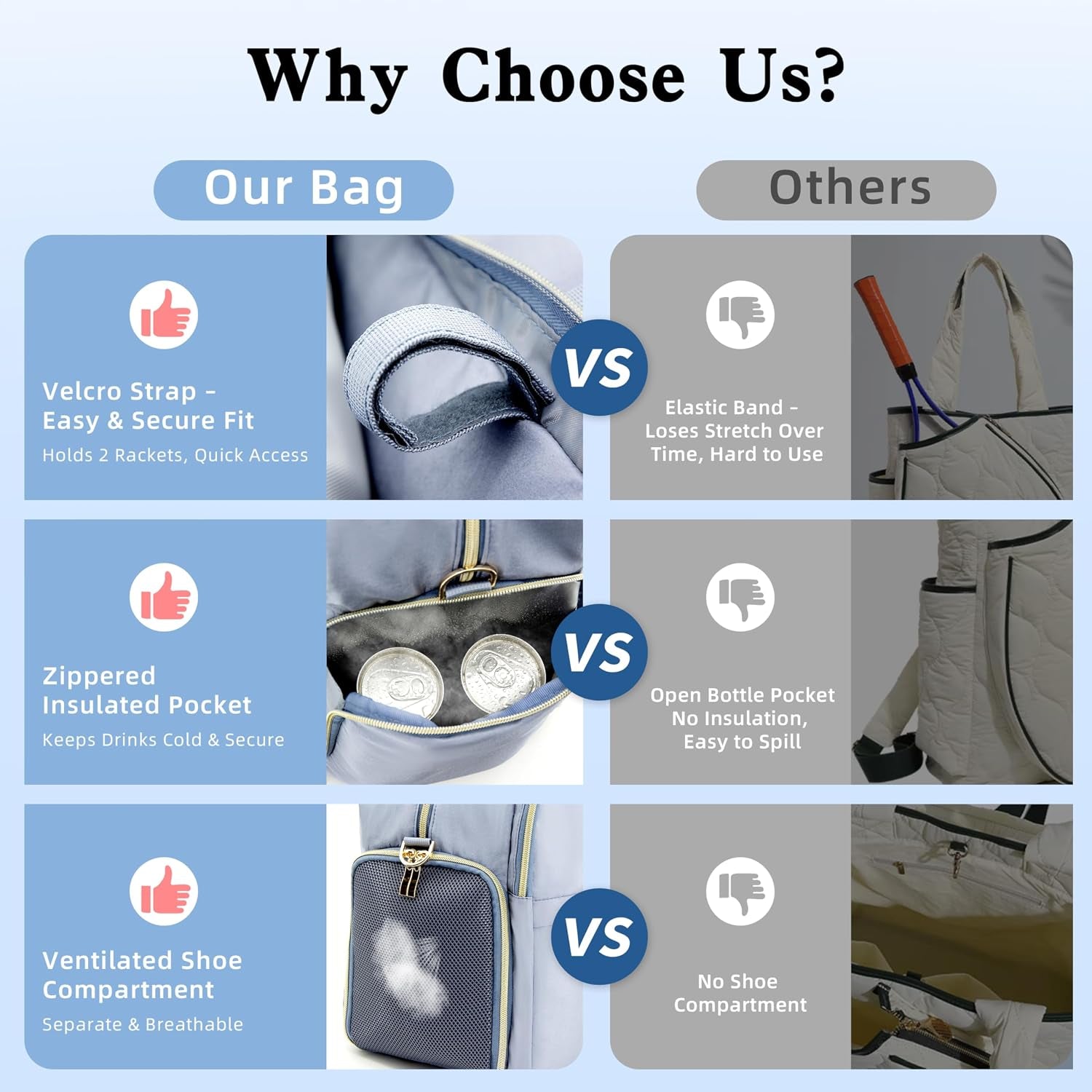 Why Choose Us?

Our Bag

Others

Velcro Strap - Easy & Secure Fit

Holds 2 Rackets, Quick Access

VS

Elastic Band - Loses Stretch Over Time, Hard to Use

Zippered Insulated Pocket

Keeps Drinks Cold & Secure

VS

Open Bottle Pocket No Insulation, Easy to Spill

Ventilated Shoe Compartment

Separate & Breathable

VS

No Shoe Compartment